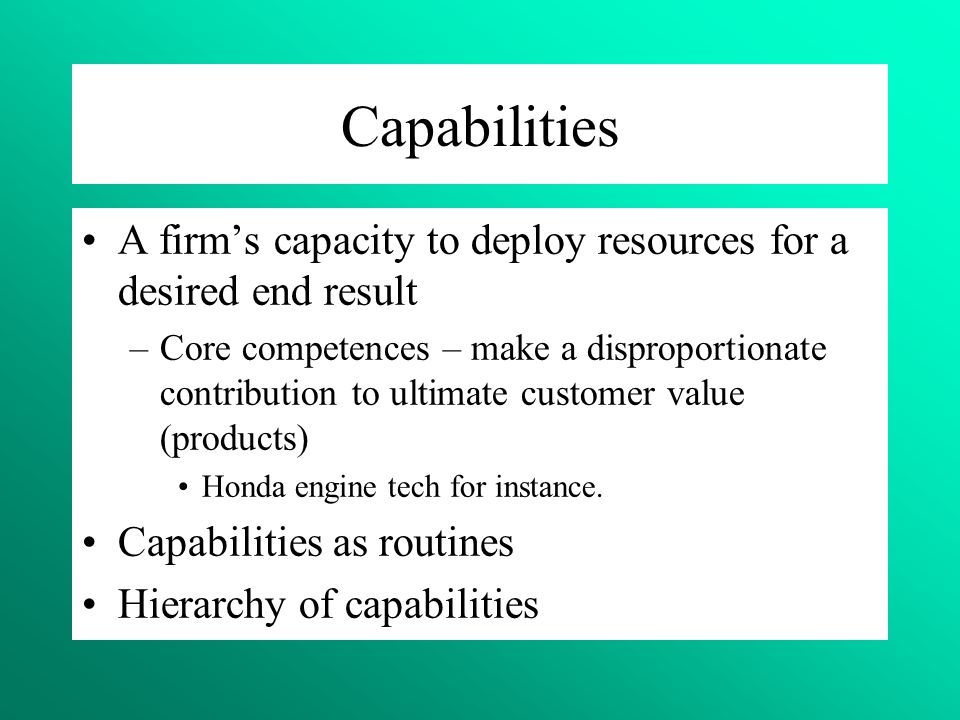 Capabilities

• A firm’s capacity to deploy resources for a desired end result
– Core competences – make a disproportionate contribution to ultimate customer value (products)
• Honda engine tech for instance.
• Capabilities as routines
• Hierarchy of capabilities